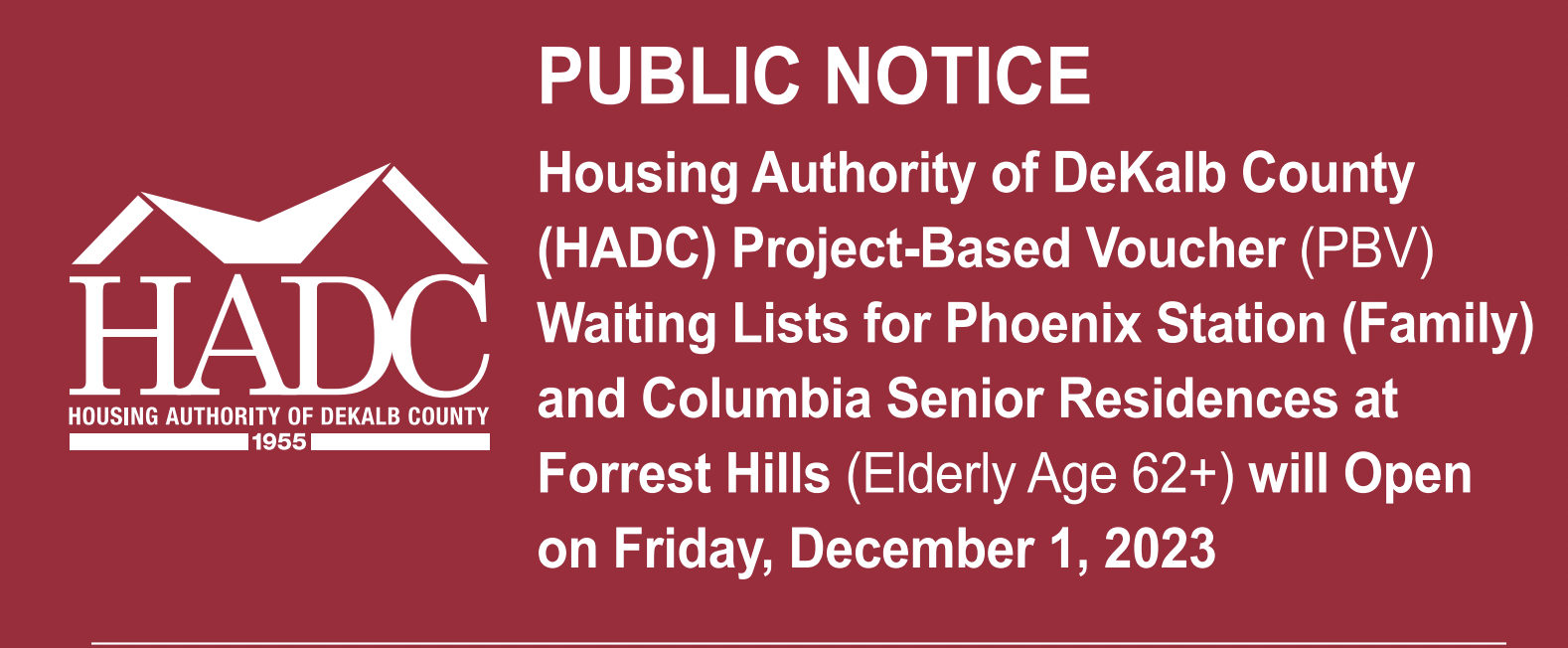 HADC
HOUSING AUTHORITY OF DEKALB COUNTY
1955

PUBLIC NOTICE

Housing Authority of DeKalb County (HADC) Project-Based Voucher (PBV) Waiting Lists for Phoenix Station (Family) and Columbia Senior Residences at Forrest Hills (Elderly Age 62+) will Open on Friday, December 1, 2023